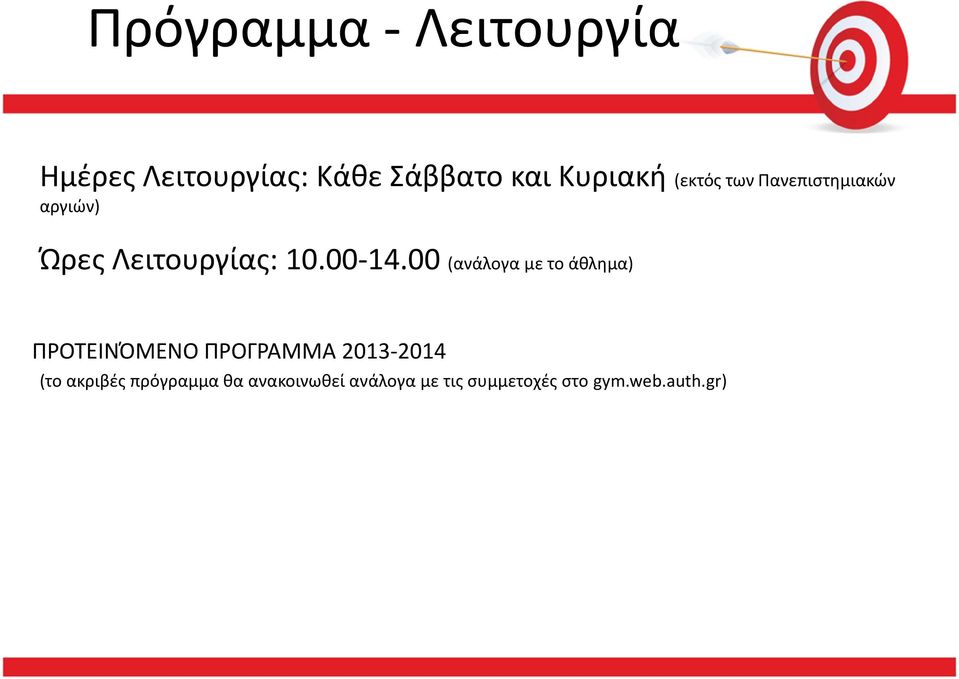 Πρόγραμμα - Λειτουργία

Ημέρες Λειτουργίας: Κάθε Σάββατο και Κυριακή (εκτός των Πανεπιστημιακών αργιών)

Ώρες Λειτουργίας: 10.00-14.00 (ανάλογα με το άθλημα)

ΠΡΟΤΕΙΝΌΜΕΝΟ ΠΡΟΓΡΑΜΜΑ 2013-2014
(το ακριβές πρόγραμμα θα ανακοινωθεί ανάλογα με τις συμμετοχές στο gym.web.auth.gr)